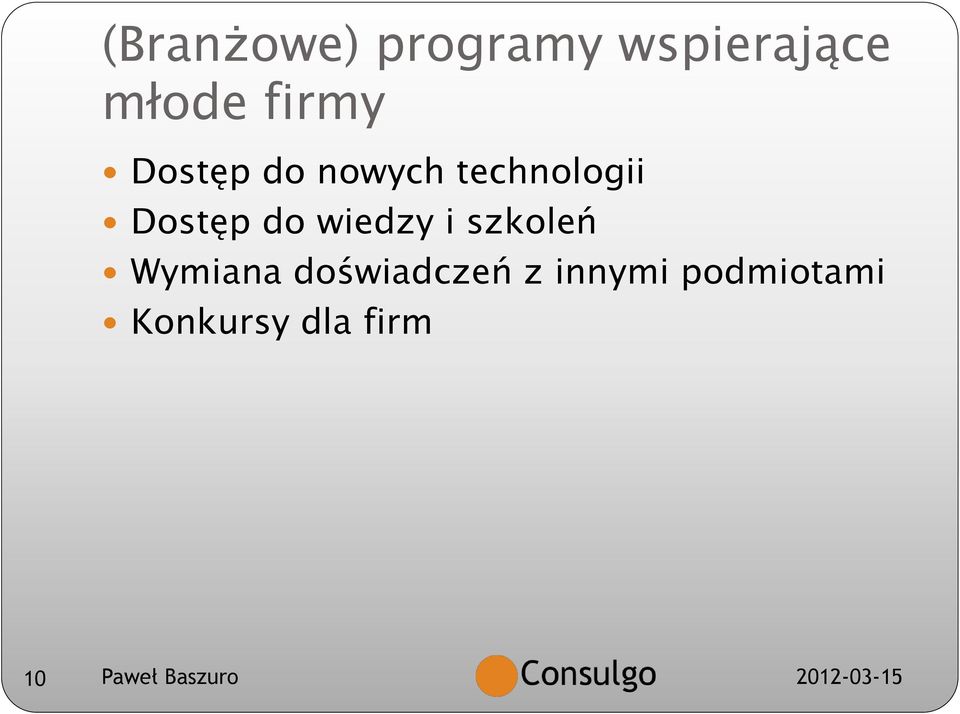 (Branżowe) programy wspierające młode firmy

- Dostęp do nowych technologii
- Dostęp do wiedzy i szkoleń
- Wymiana doświadczeń z innymi podmiotami
- Konkursy dla firm

10 Paweł Baszuro Consulgo 2012-03-15